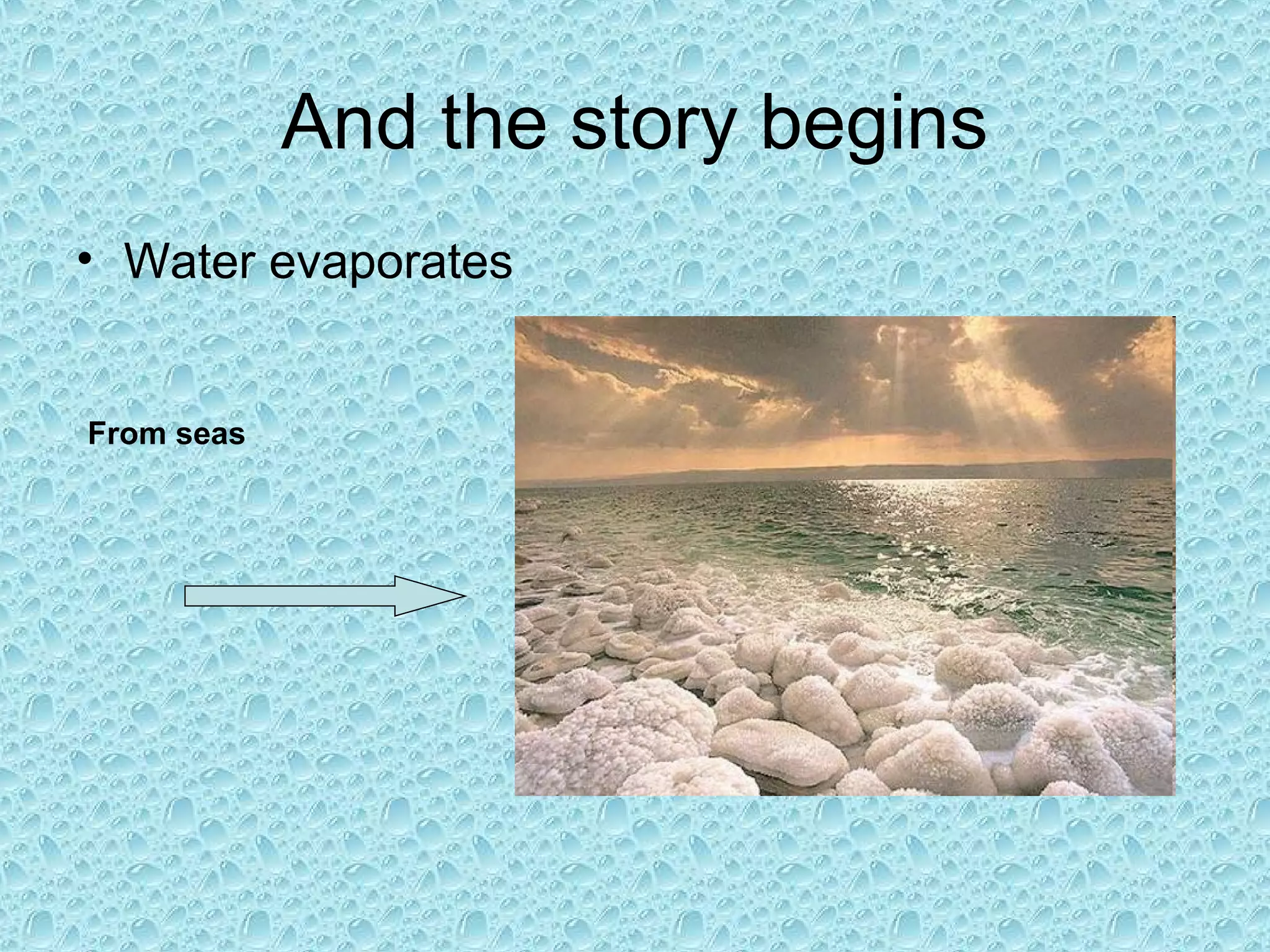 And the story begins

• Water evaporates

From seas